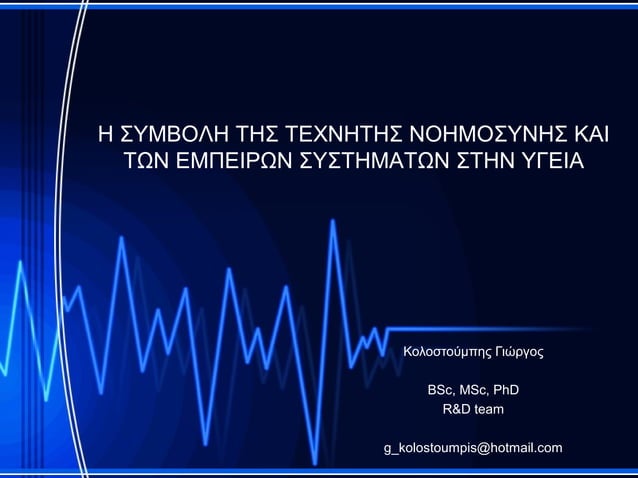 Η ΣΥΜΒΟΛΗ ΤΗΣ ΤΕΧΝΗΤΗΣ ΝΟΗΜΟΣΥΝΗΣ ΚΑΙ ΤΩΝ ΕΜΠΕΙΡΩΝ ΣΥΣΤΗΜΑΤΩΝ ΣΤΗΝ ΥΓΕΙΑ

Κολοστούμπης Γιώργος

BSc, MSc, PhD
R&D team

g_kolostoumpis@hotmail.com